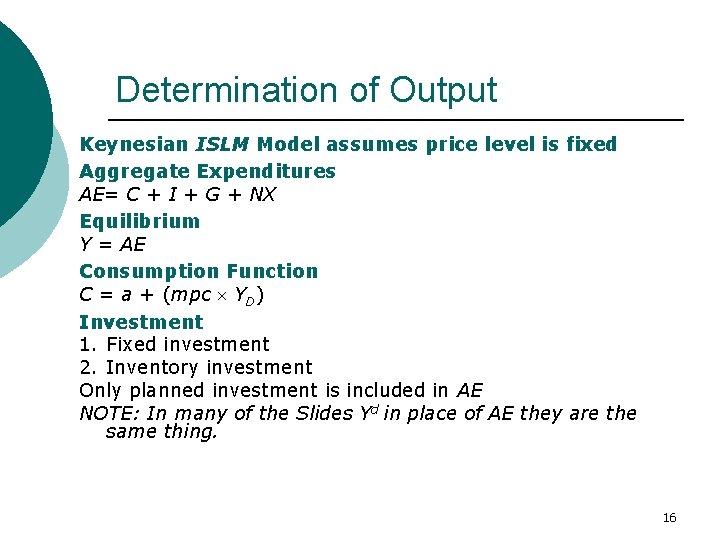 Determination of Output

Keynesian ISLM Model assumes price level is fixed

Aggregate Expenditures

$AE = C + I + G + NX$

Equilibrium

$Y = AE$

Consumption Function

$C = a + (mpc \times Y_D)$

Investment

1. Fixed investment

2. Inventory investment

Only planned investment is included in AE

NOTE: In many of the Slides $Y^d$ in place of AE they are the same thing.

16